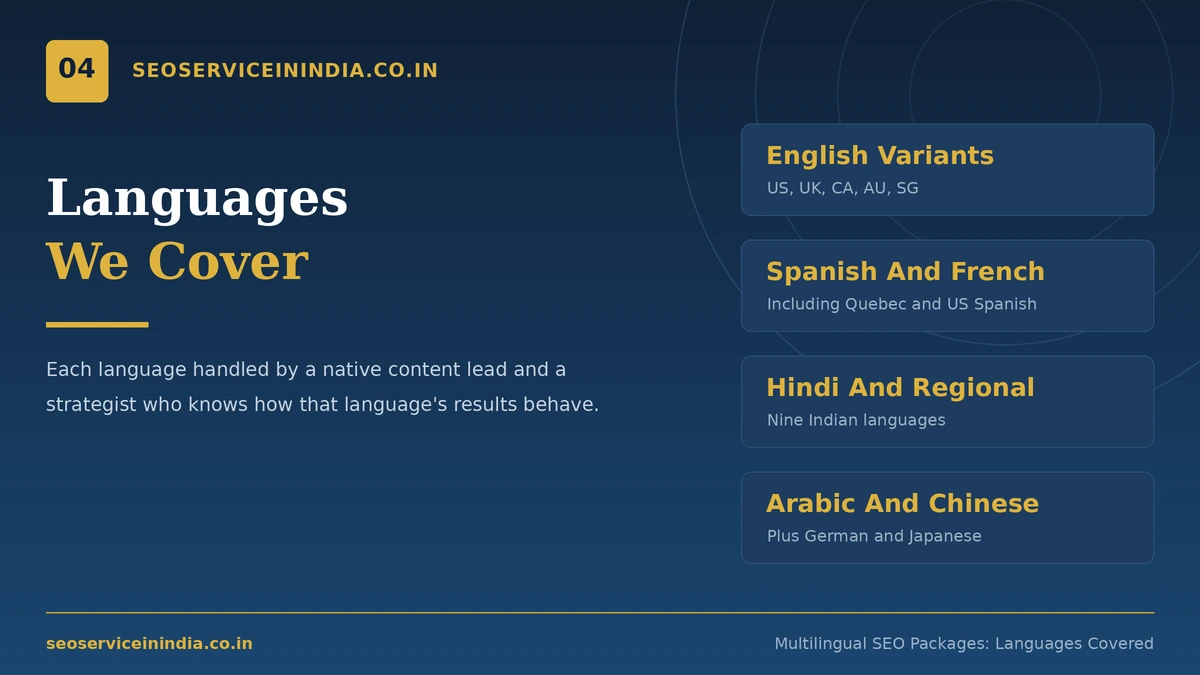 04

SEOSERVICEININDIA.CO.IN

Languages
We Cover

Each language handled by a native content lead and a strategist who knows how that language's results behave.

English Variants
US, UK, CA, AU, SG

Spanish And French
Including Quebec and US Spanish

Hindi And Regional
Nine Indian languages

Arabic And Chinese
Plus German and Japanese

seoserviceinindia.co.in

Multilingual SEO Packages: Languages Covered